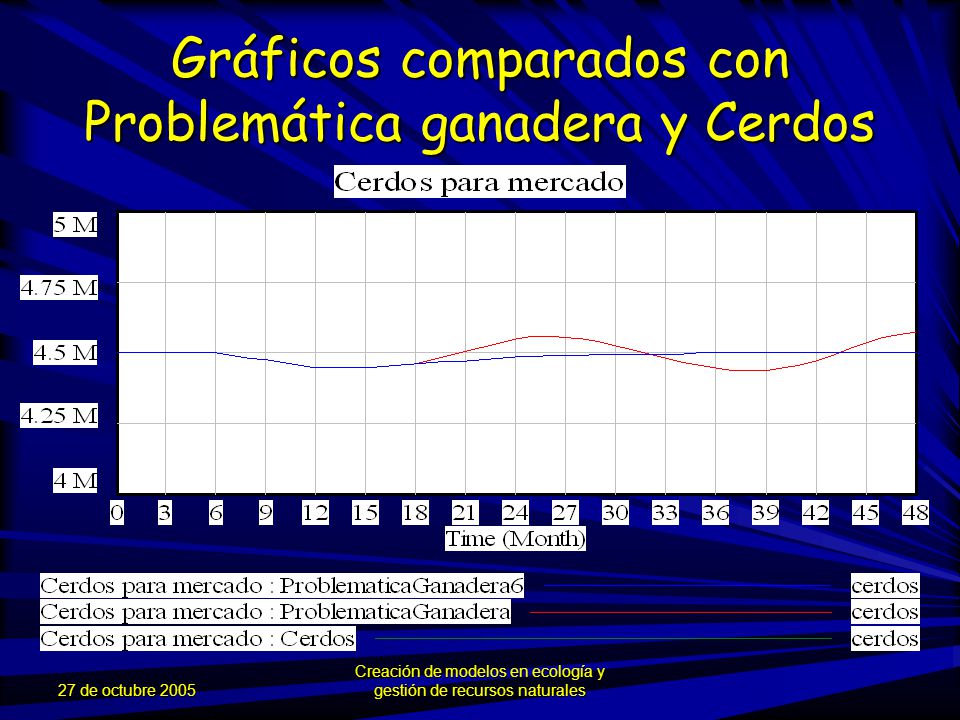 Gráficos comparados con Problemática ganadera y Cerdos

Cerdos para mercado

5 M
4.75 M
4.5 M
4.25 M
4 M

0 3 6 9 12 15 18 21 24 27 30 33 36 39 42 45 48
Time (Month)

Cerdos para mercado : ProblematicaGanadera6 cerdos
Cerdos para mercado : ProblematicaGanadera cerdos
Cerdos para mercado : Cerdos cerdos

27 de octubre 2005

Creación de modelos en ecología y gestión de recursos naturales